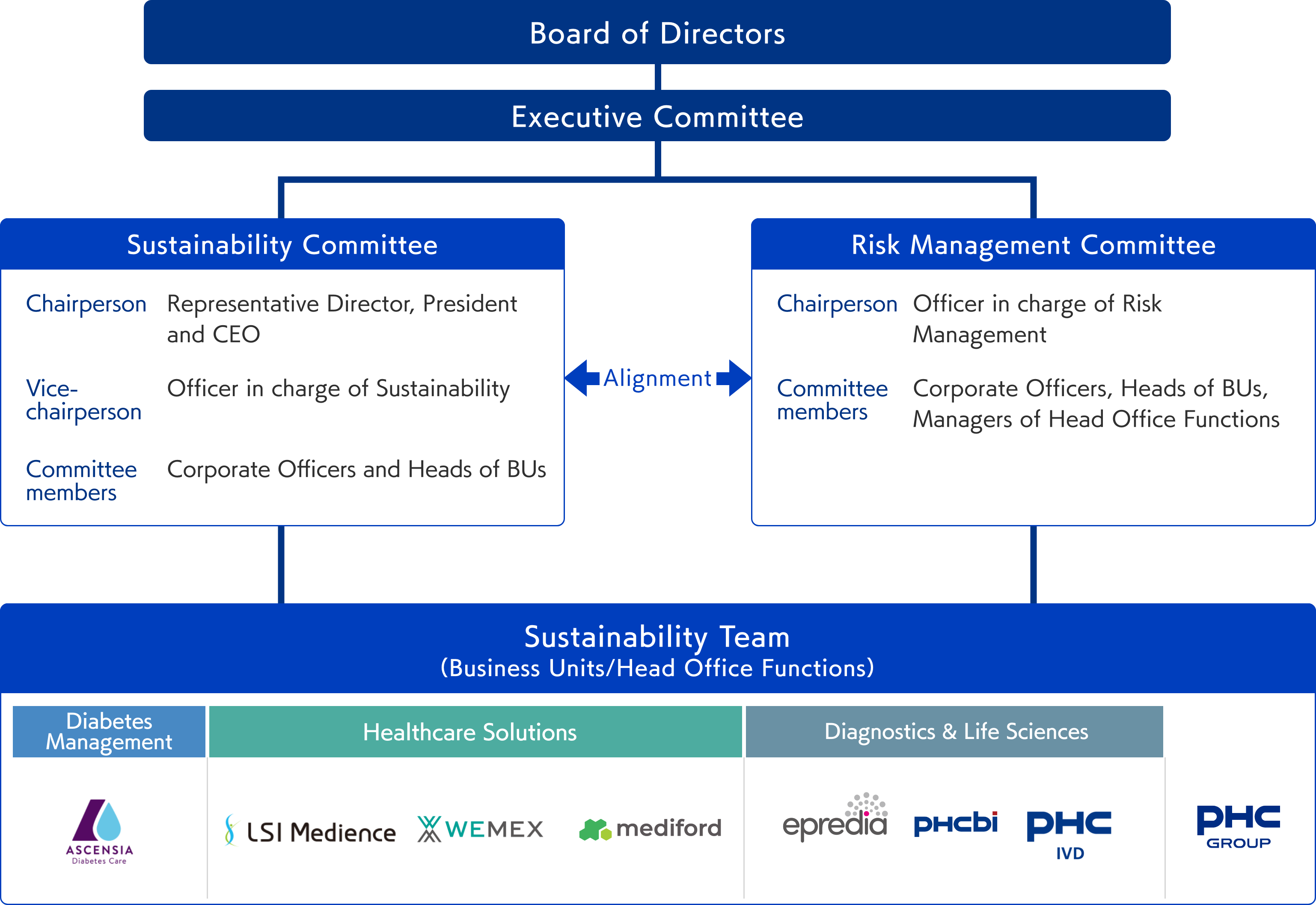 Board of Directors

Executive Committee

Sustainability Committee

Chairperson Representative Director, President and CEO

Vice-chairperson Officer in charge of Sustainability

Committee members Corporate Officers and Heads of BUs

Alignment

Risk Management Committee

Chairperson Officer in charge of Risk Management

Committee members Corporate Officers, Heads of BUs, Managers of Head Office Functions

Sustainability Team
(Business Units/Head Office Functions)

Diabetes Management

Healthcare Solutions

Diagnostics & Life Sciences

ASCENSIA
Diabetes Care

LSI Medience

WEMEX

mediford

epredia

PHCbi

PHC
IVD

PHC
GROUP